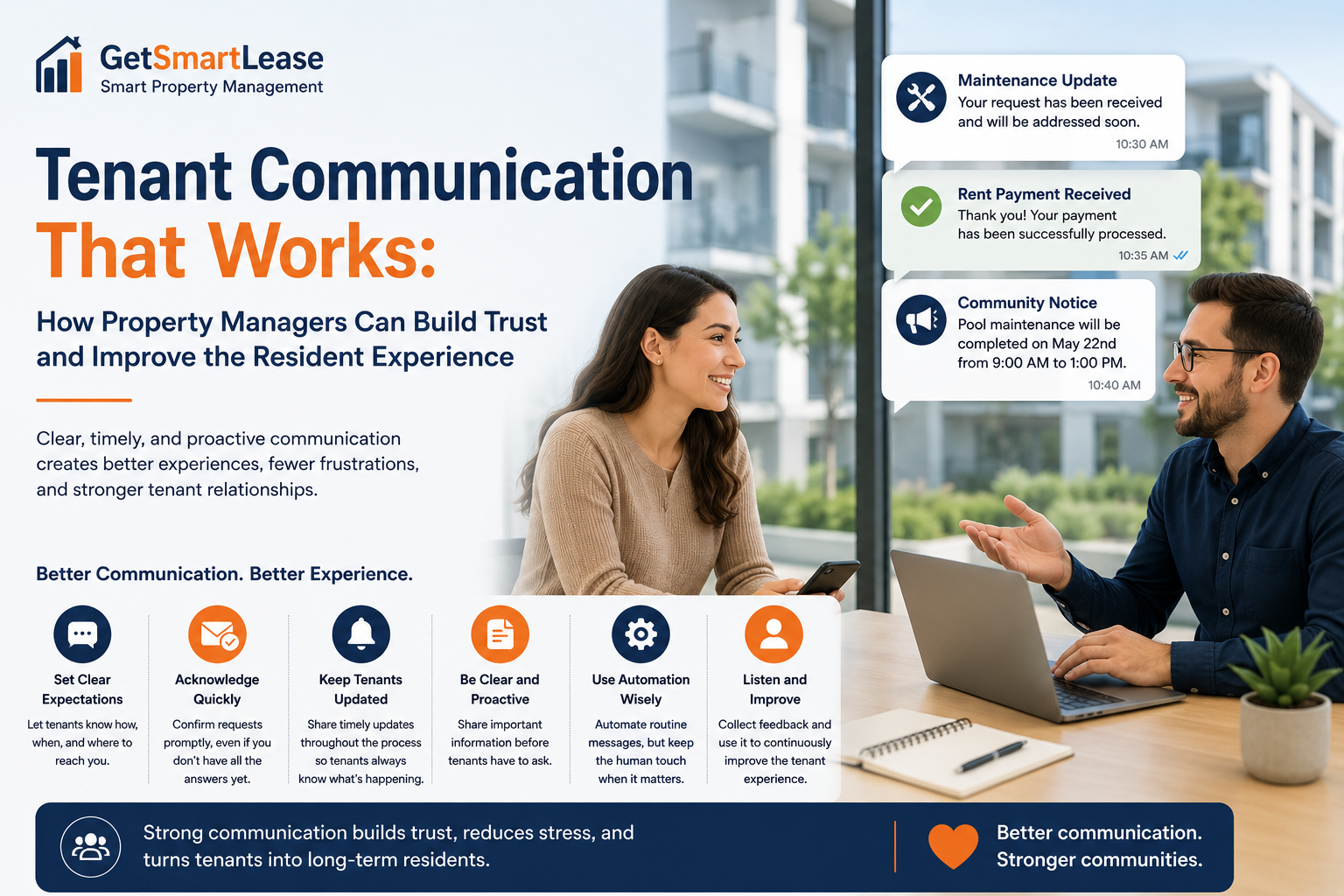 GetSmartLease
Smart Property Management

Tenant Communication
That Works:

How Property Managers Can Build Trust and Improve the Resident Experience

Clear, timely, and proactive communication creates better experiences, fewer frustrations, and stronger tenant relationships.

Maintenance Update
Your request has been received and will be addressed soon.
10:30 AM

Rent Payment Received
Thank you! Your payment has been successfully processed.
10:35 AM

Community Notice
Pool maintenance will be completed on May 22nd from 9:00 AM to 1:00 PM.
10:40 AM

Better Communication. Better Experience.

Set Clear Expectations
Let tenants know how, when, and where to reach you.

Acknowledge Quickly
Confirm requests promptly, even if you don't have all the answers yet.

Keep Tenants Updated
Share timely updates throughout the process so tenants always know what's happening.

Be Clear and Proactive
Share important information before tenants have to ask.

Use Automation Wisely
Automate routine messages, but keep the human touch when it matters.

Listen and Improve
Collect feedback and use it to continuously improve the tenant experience.

Strong communication builds trust, reduces stress, and turns tenants into long-term residents.

Better communication. Stronger communities.